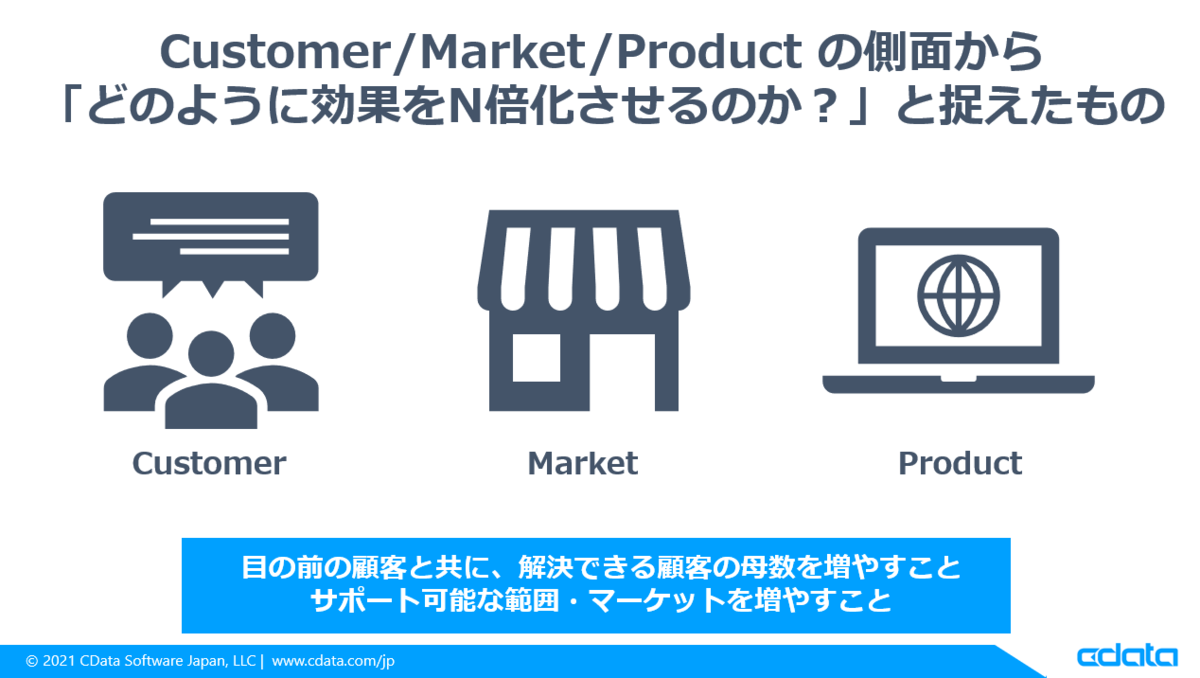 Customer/Market/Product の側面から
「どのように効果をN倍化させるのか？」と捉えたもの

Customer

Market

Product

目の前の顧客と共に、解決できる顧客の母数を増やすこと
サポート可能な範囲・マーケットを増やすこと

© 2021 CData Software Japan, LLC | www.cdata.com/jp

cdata